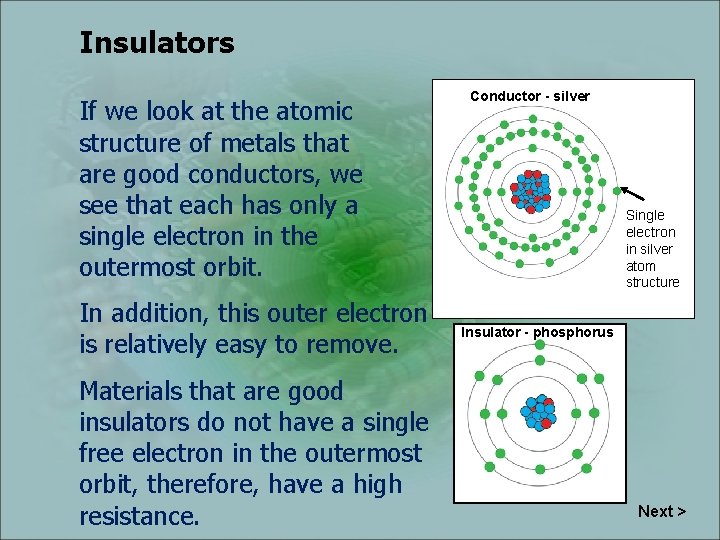 Insulators

If we look at the atomic structure of metals that are good conductors, we see that each has only a single electron in the outermost orbit.

In addition, this outer electron is relatively easy to remove.

Materials that are good insulators do not have a single free electron in the outermost orbit, therefore, have a high resistance.

Conductor - silver

Single electron in silver atom structure

Insulator - phosphorus

Next >